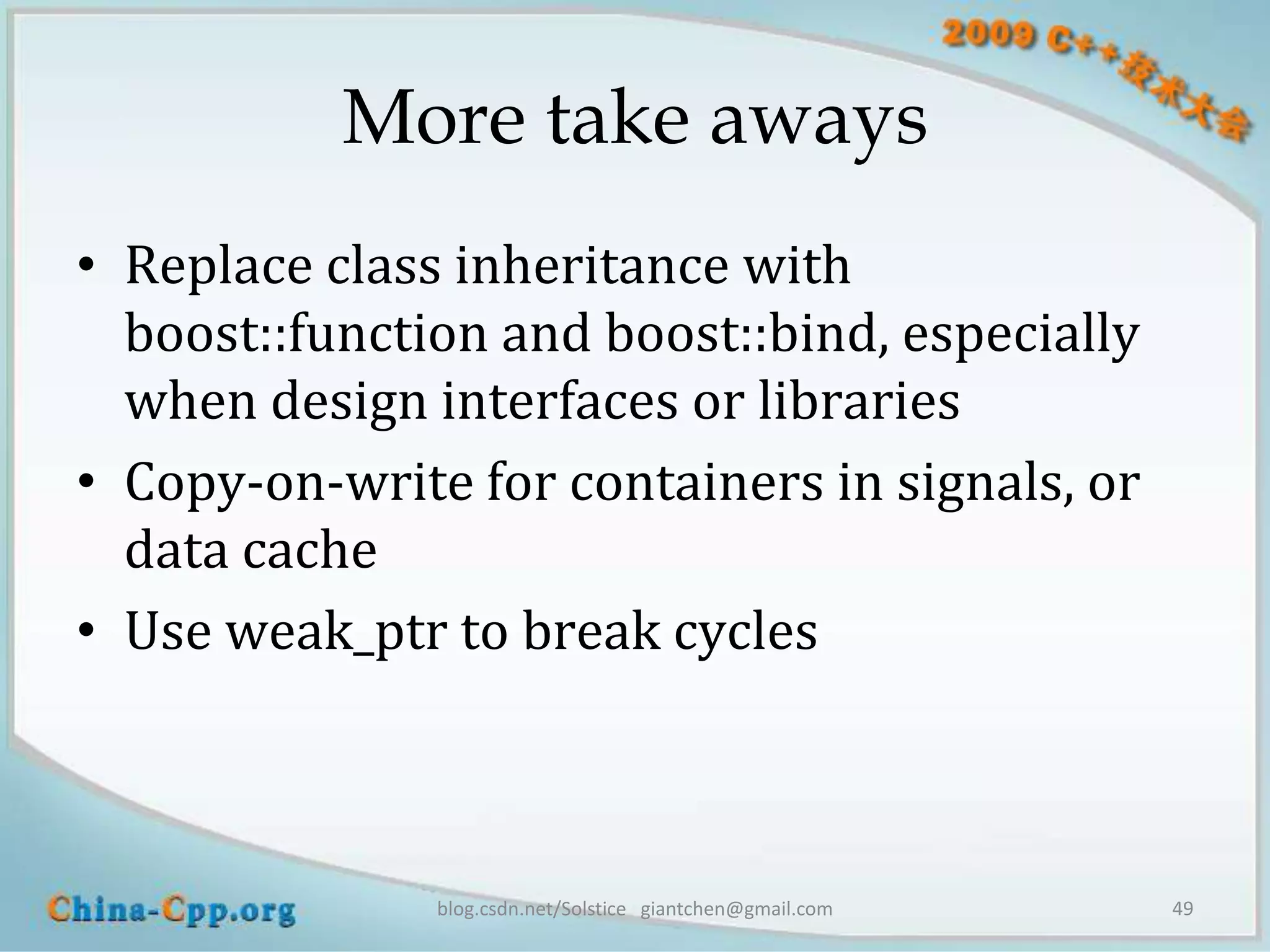 2009 C++技术大会

More take aways

• Replace class inheritance with boost::function and boost::bind, especially when design interfaces or libraries
• Copy-on-write for containers in signals, or data cache
• Use weak_ptr to break cycles

China-Cpp.org

blog.csdn.net/Solstice giantchen@gmail.com

49